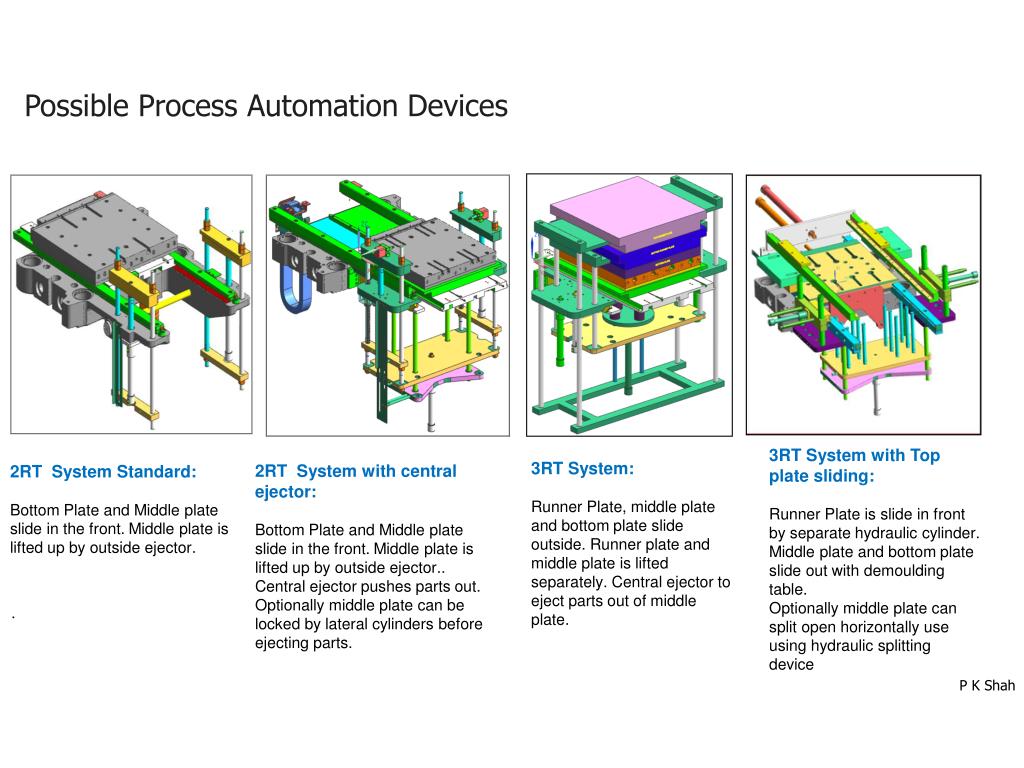 Possible Process Automation Devices

2RT  System Standard:

Bottom Plate and Middle plate slide in the front. Middle plate is lifted up by outside ejector.

.

2RT  System with central ejector:

Bottom Plate and Middle plate slide in the front. Middle plate is lifted up by outside ejector.. Central ejector pushes parts out. Optionally middle plate can be locked by lateral cylinders before ejecting parts.

3RT System:

Runner Plate, middle plate and bottom plate slide outside. Runner plate and middle plate is lifted separately. Central ejector to eject parts out of middle plate.

3RT System with Top plate sliding:

Runner Plate is slide in front by separate hydraulic cylinder. Middle plate and bottom plate slide out with demoulding table.
Optionally middle plate can split open horizontally use using hydraulic splitting device

P K Shah